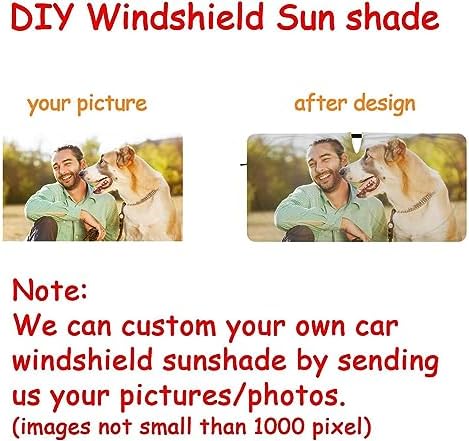 DIY Windshield Sun shade

your picture

after design

Note:
We can custom your own car windshield sunshade by sending us your pictures/photos.
(images not small than 1000 pixel)